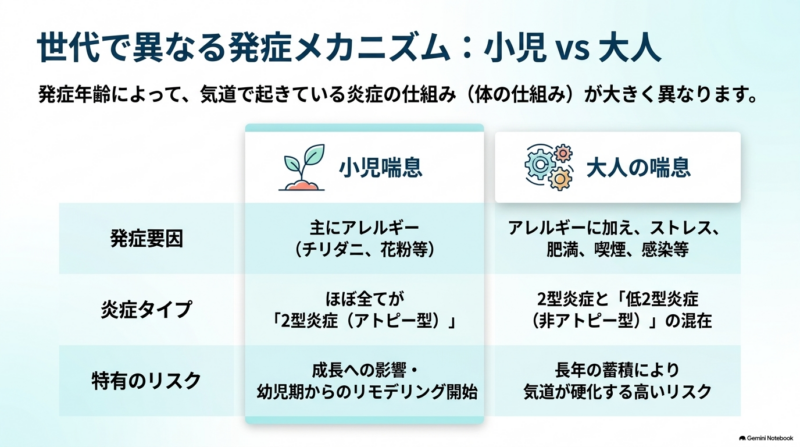 世代で異なる発症メカニズム：小児 vs 大人

発症年齢によって、気道で起きている炎症の仕組み（体の仕組み）が大きく異なります。

| | 小児喘息 | 大人の喘息 |
|---|---|---|
| 発症要因 | 主にアレルギー（チリダニ、花粉等） | アレルギーに加え、ストレス、肥満、喫煙、感染等 |
| 炎症タイプ | ほぼ全てが「2型炎症（アトピー型）」 | 2型炎症と「低2型炎症（非アトピー型）」の混在 |
| 特有のリスク | 成長への影響・幼児期からのリモデリング開始 | 長年の蓄積により気道が硬化する高いリスク |

Gemini Notebook